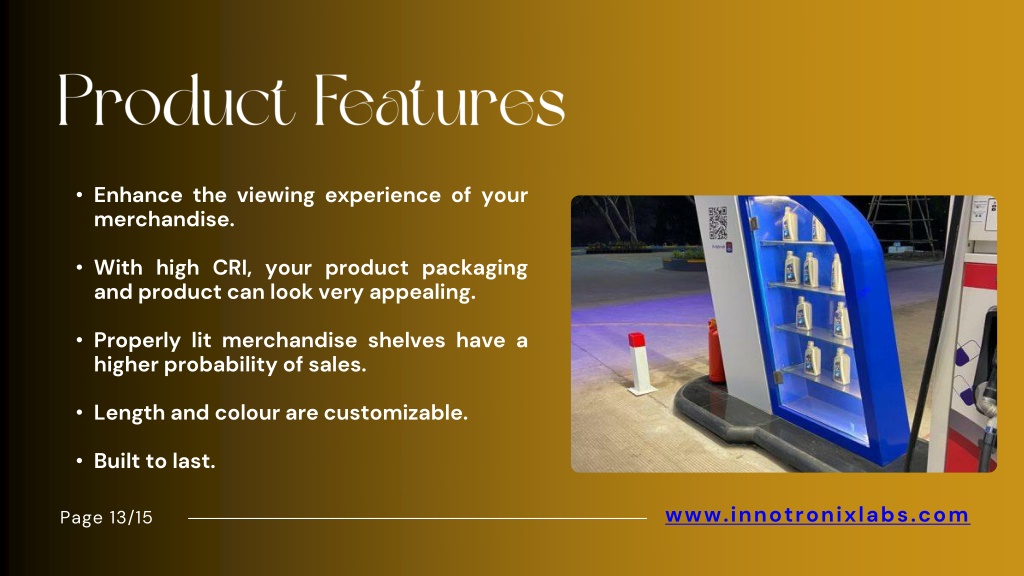 Product Features

• Enhance the viewing experience of your merchandise.

• With high CRI, your product packaging and product can look very appealing.

• Properly lit merchandise shelves have a higher probability of sales.

• Length and colour are customizable.

• Built to last.

Page 13/15

www.innotronixlabs.com